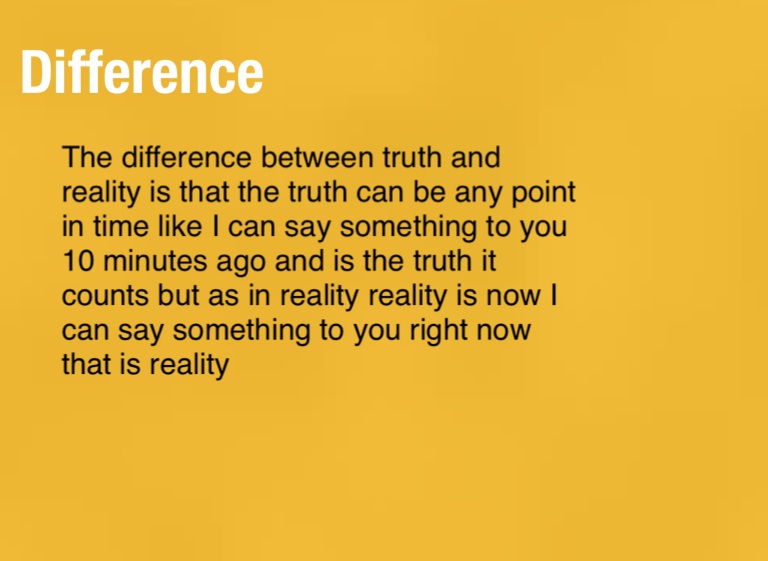 Difference

The difference between truth and reality is that the truth can be any point in time like I can say something to you 10 minutes ago and is the truth it counts but as in reality reality is now I can say something to you right now that is reality